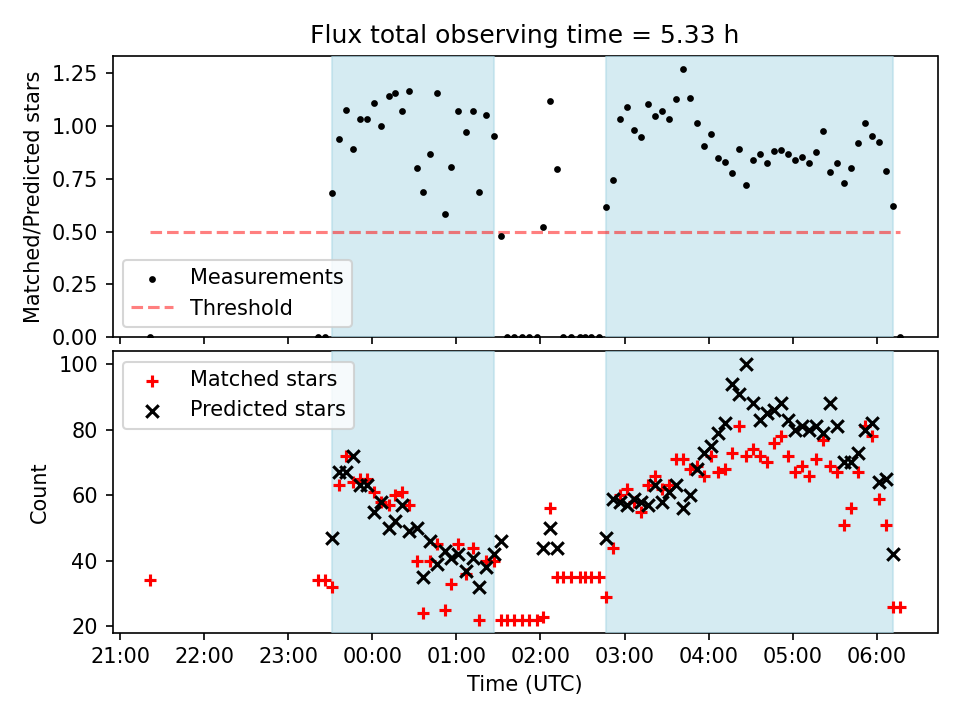 Flux total observing time = 5.33 h

Matched/Predicted stars

1.25
1.00
0.75
0.50
0.25
0.00

Measurements
Threshold

Count

100
80
60
40
20

Matched stars
Predicted stars

21:00 22:00 23:00 00:00 01:00 02:00 03:00 04:00 05:00 06:00

Time (UTC)